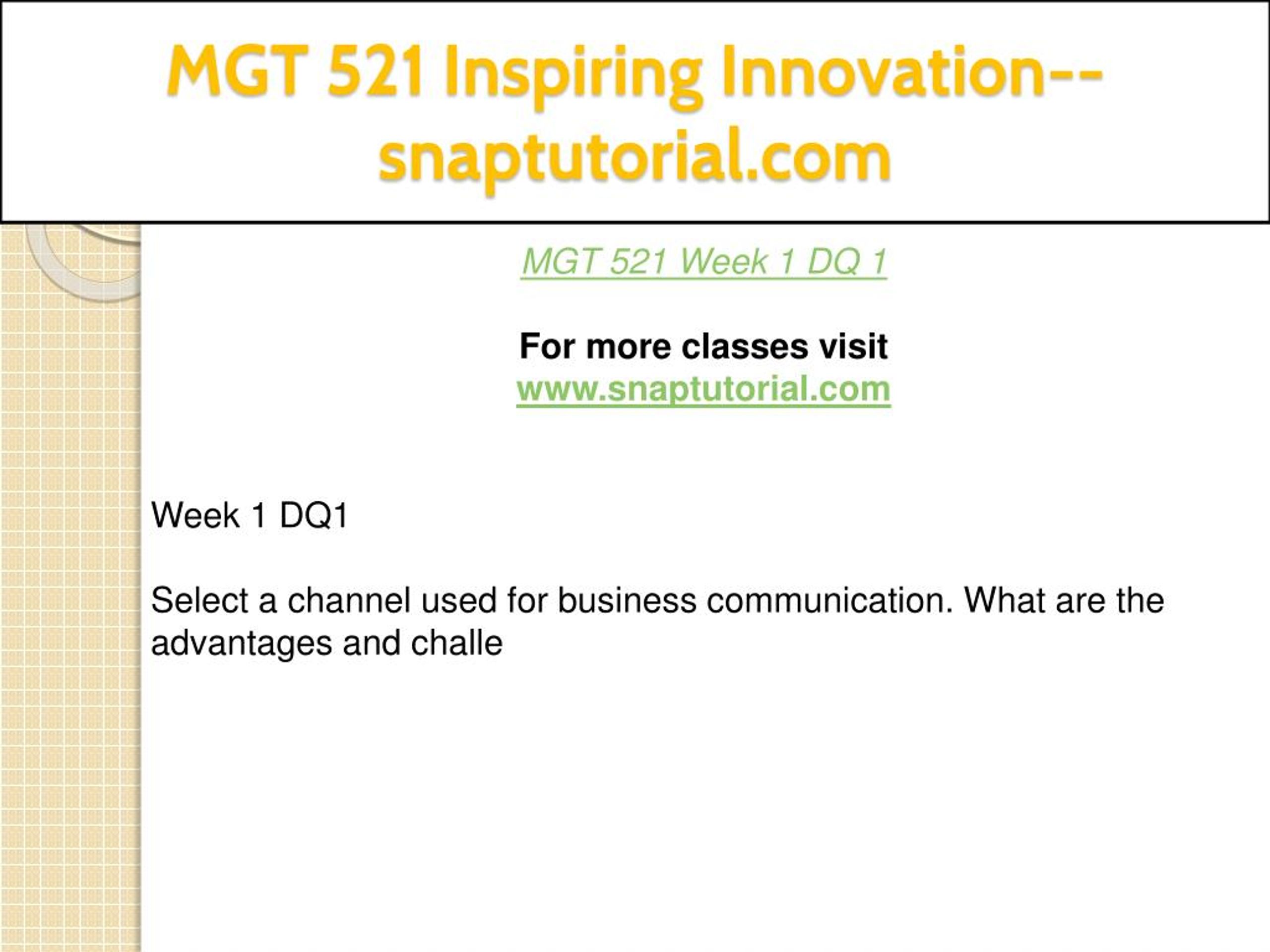 MGT 521 Inspiring Innovation--snaptutorial.com

MGT 521 Week 1 DQ 1

For more classes visit
www.snaptutorial.com

Week 1 DQ1

Select a channel used for business communication. What are the advantages and challe